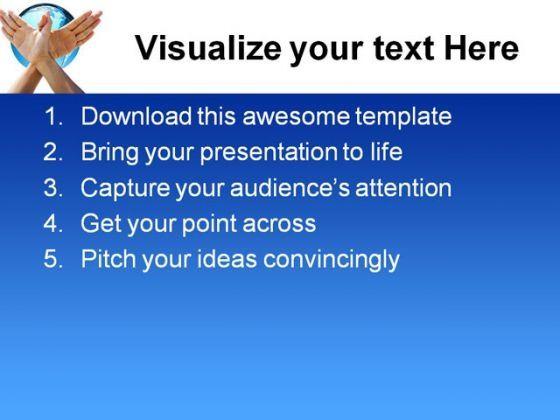 Visualize your text Here

1. Download this awesome template
2. Bring your presentation to life
3. Capture your audience's attention
4. Get your point across
5. Pitch your ideas convincingly